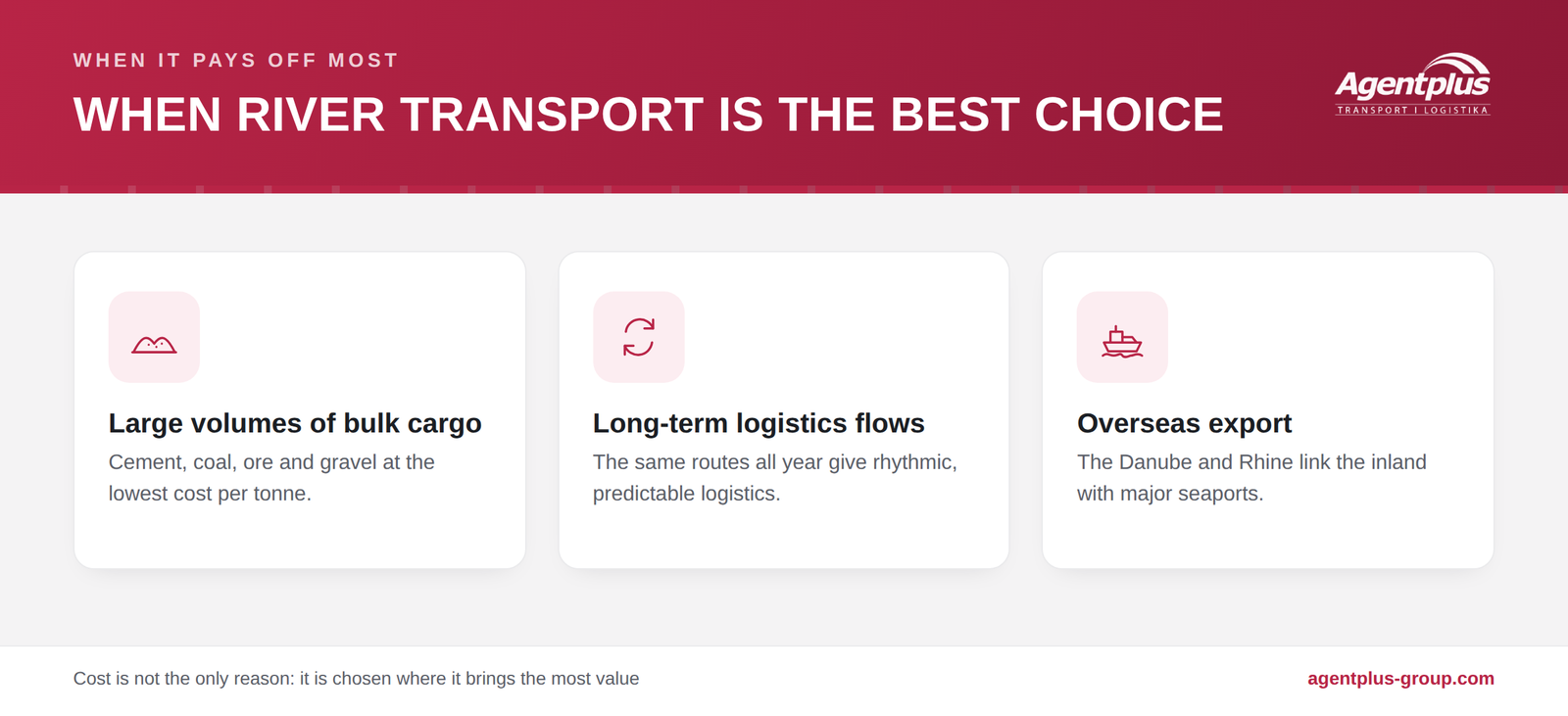 WHEN IT PAYS OFF MOST

WHEN RIVER TRANSPORT IS THE BEST CHOICE

Agentplus
TRANSPORT I LOGISTIKA

Large volumes of bulk cargo
Cement, coal, ore and gravel at the lowest cost per tonne.

Long-term logistics flows
The same routes all year give rhythmic, predictable logistics.

Overseas export
The Danube and Rhine link the inland with major seaports.

Cost is not the only reason: it is chosen where it brings the most value

agentplus-group.com